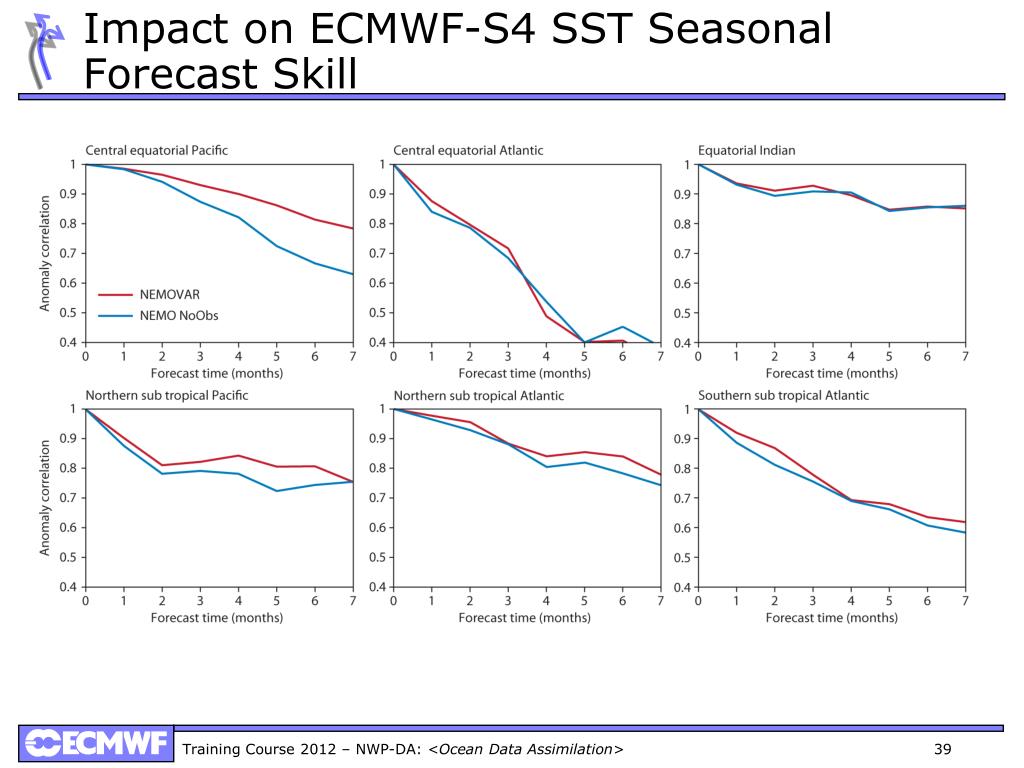 Impact on ECMWF-S4 SST Seasonal Forecast Skill

Central equatorial Pacific
Anomaly correlation
1
0.9
0.8
0.7
0.6
0.5
0.4
NEMOVAR
NEMO NoObs
0 1 2 3 4 5 6 7
Forecast time (months)

Central equatorial Atlantic
1
0.9
0.8
0.7
0.6
0.5
0.4
0 1 2 3 4 5 6 7
Forecast time (months)

Equatorial Indian
1
0.9
0.8
0.7
0.6
0.5
0.4
0 1 2 3 4 5 6 7
Forecast time (months)

Northern sub tropical Pacific
Anomaly correlation
1
0.9
0.8
0.7
0.6
0.5
0.4
0 1 2 3 4 5 6 7
Forecast time (months)

Northern sub tropical Atlantic
1
0.9
0.8
0.7
0.6
0.5
0.4
0 1 2 3 4 5 6 7
Forecast time (months)

Southern sub tropical Atlantic
1
0.9
0.8
0.7
0.6
0.5
0.4
0 1 2 3 4 5 6 7
Forecast time (months)

ECMWF
Training Course 2012 – NWP-DA: <Ocean Data Assimilation>
39